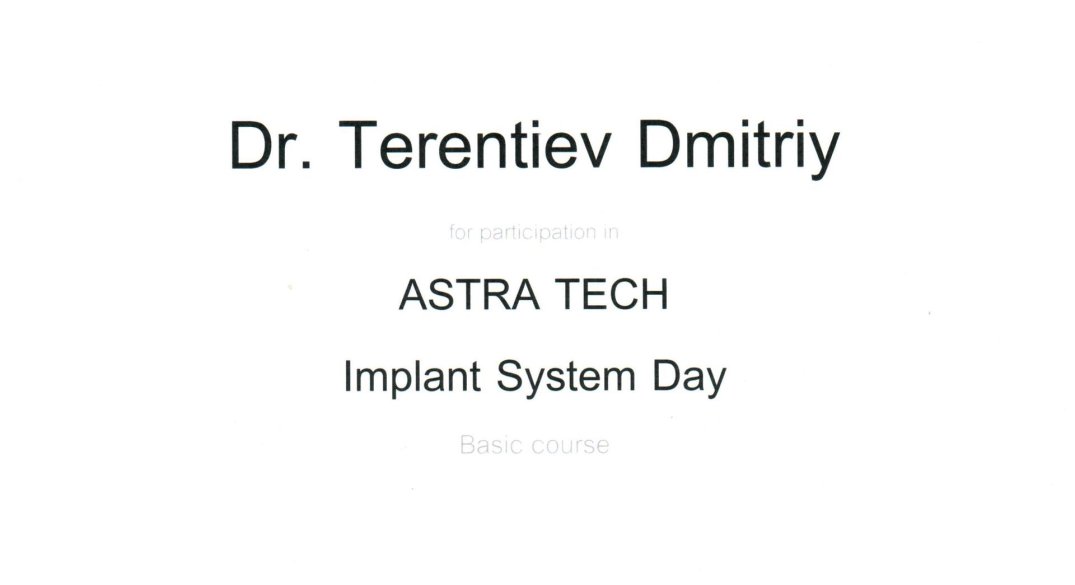 Dr. Terentiev Dmitriy

for participation in

ASTRA TECH

Implant System Day

Basic course